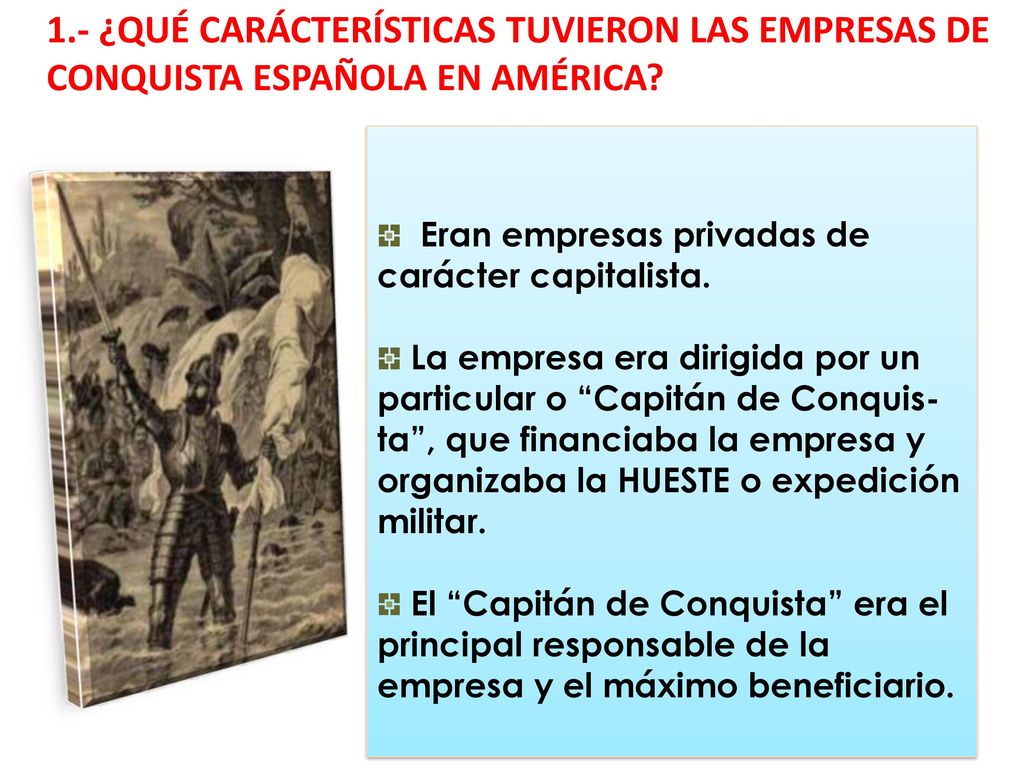 1.- ¿QUÉ CARÁCTERÍSTICAS TUVIERON LAS EMPRESAS DE CONQUISTA ESPAÑOLA EN AMÉRICA?

Eran empresas privadas de carácter capitalista.

La empresa era dirigida por un particular o “Capitán de Conquista”, que financiaba la empresa y organizaba la HUESTE o expedición militar.

El “Capitán de Conquista” era el principal responsable de la empresa y el máximo beneficiario.